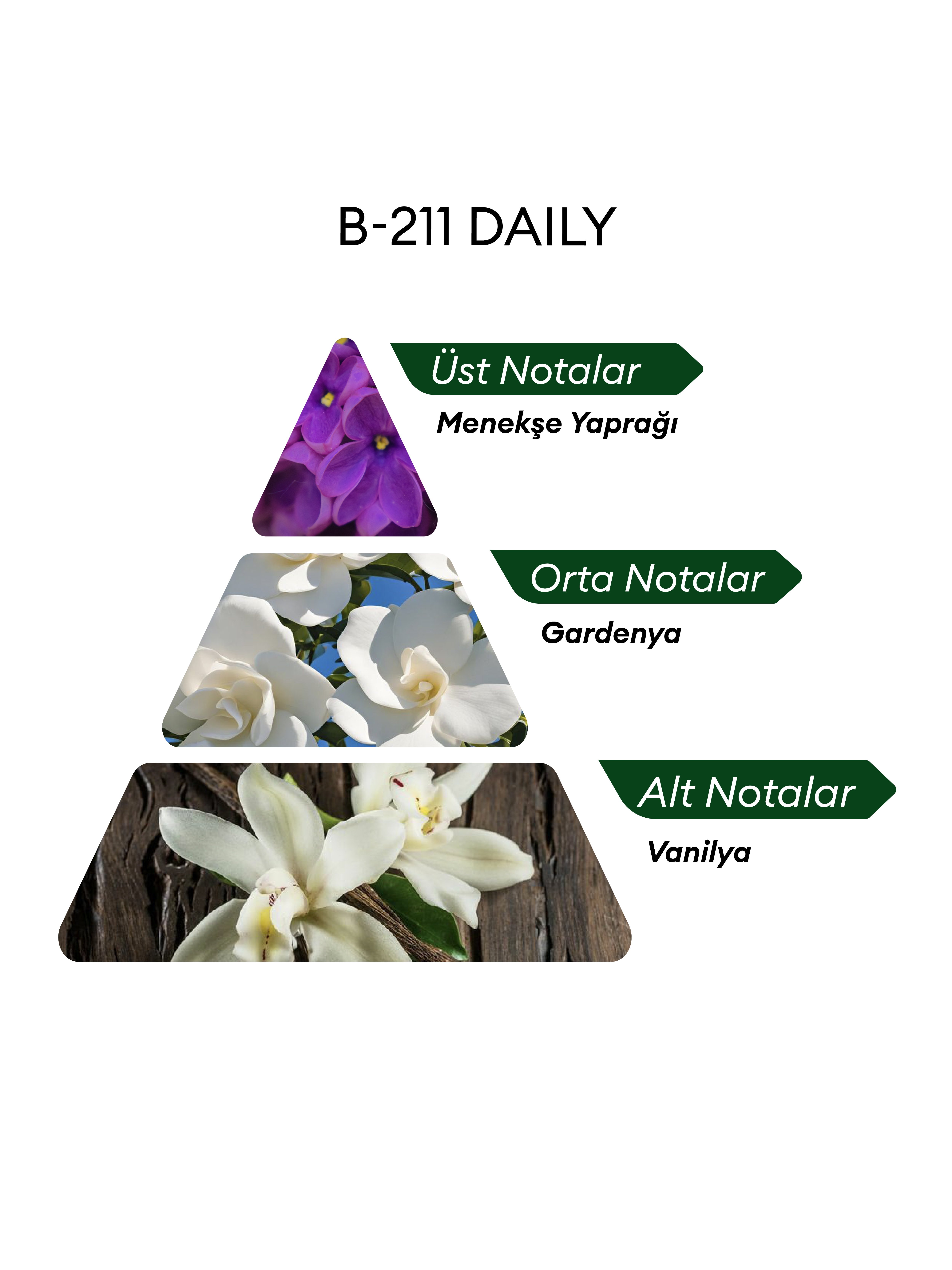 B-211 DAILY

Üst Notalar
Menekşe Yaprağı

Orta Notalar
Gardenya

Alt Notalar
Vanilya